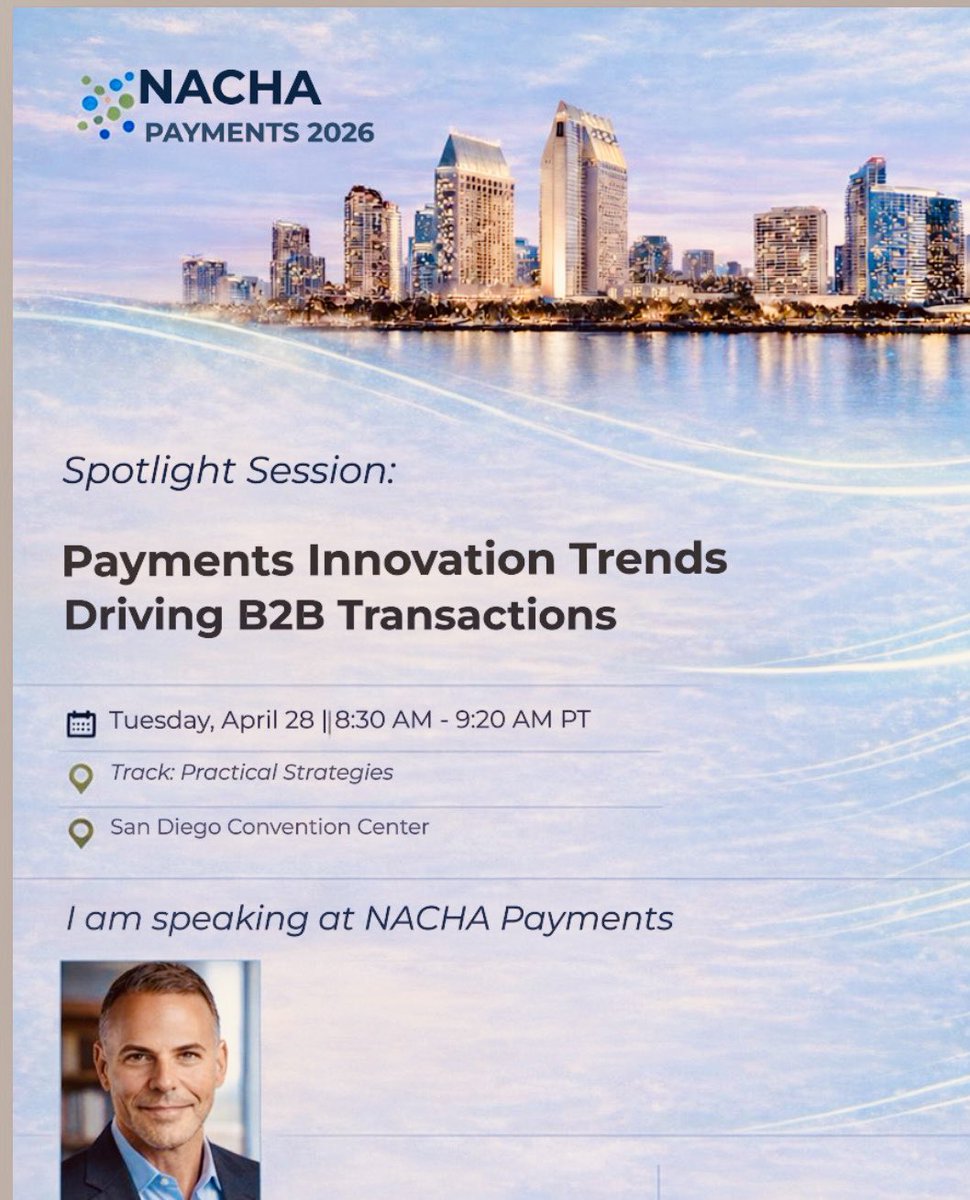 NACHA
PAYMENTS 2026

Spotlight Session:

Payments Innovation Trends Driving B2B Transactions

Tuesday, April 28 || 8:30 AM - 9:20 AM PT

Track: Practical Strategies

San Diego Convention Center

I am speaking at NACHA Payments